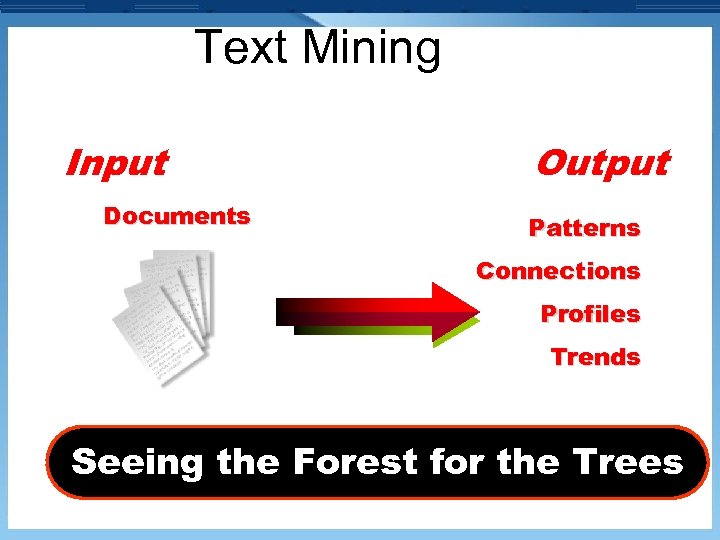 Text Mining

Input

Documents

Output

Patterns

Connections

Profiles

Trends

Seeing the Forest for the Trees